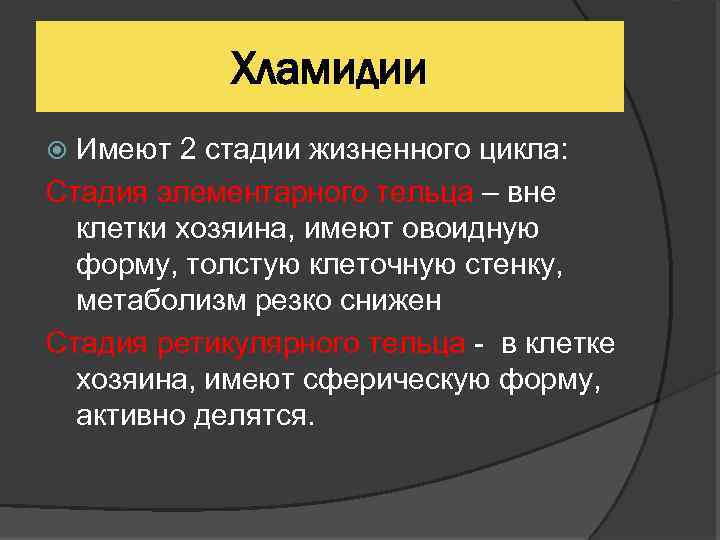 Хламидии

Имеют 2 стадии жизненного цикла:

Стадия элементарного тельца – вне клетки хозяина, имеют овоидную форму, толстую клеточную стенку, метаболизм резко снижен

Стадия ретикулярного тельца - в клетке хозяина, имеют сферическую форму, активно делятся.